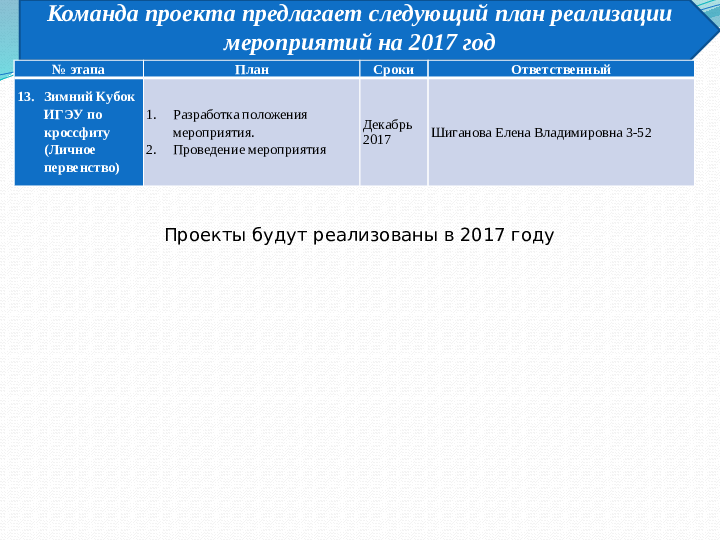 Команда проекта предлагает следующий план реализации мероприятий на 2017 год

| № этапа | План | Сроки | Ответственный |
|---|---|---|---|
| 13. Зимний Кубок ИГЭУ по кроссфиту (Личное первенство) | 1. Разработка положения мероприятия. 2. Проведение мероприятия | Декабрь 2017 | Шиганова Елена Владимировна 3-52 |

Проекты будут реализованы в 2017 году